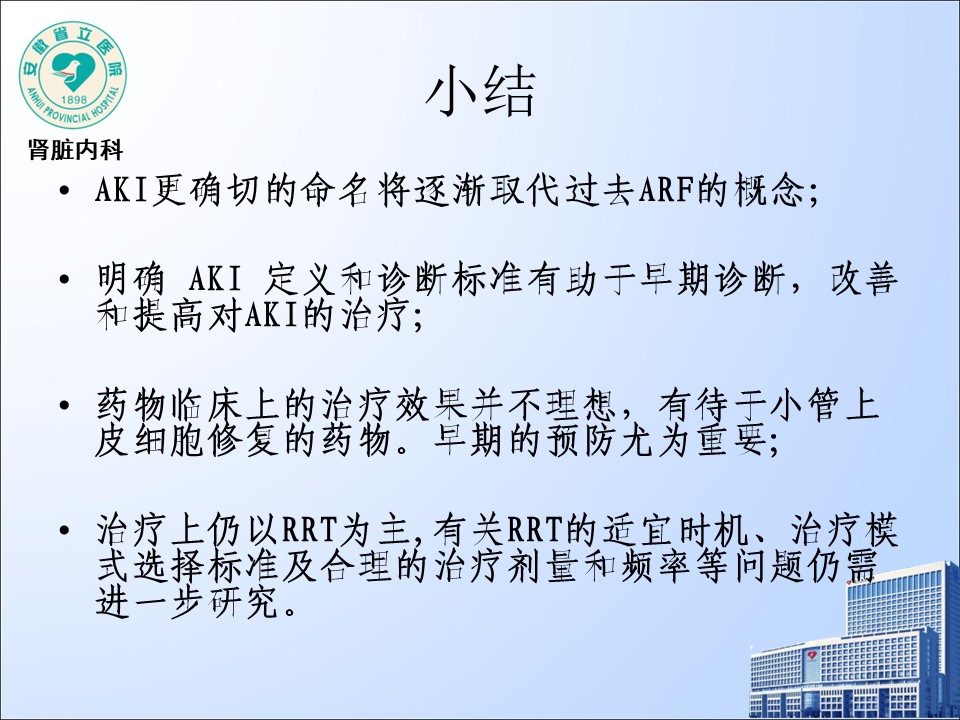 安徽省立医院
1898
ANHUI PROVINCIAL HOSPITAL
肾脏内科

小结

• AKI更确切的命名将逐渐取代过去ARF的概念;

• 明确 AKI 定义和诊断标准有助于早期诊断，改善和提高对AKI的治疗;

• 药物临床上的治疗效果并不理想，有待于小管上皮细胞修复的药物。早期的预防尤为重要;

• 治疗上仍以RRT为主,有关RRT的适宜时机、治疗模式选择标准及合理的治疗剂量和频率等问题仍需进一步研究。